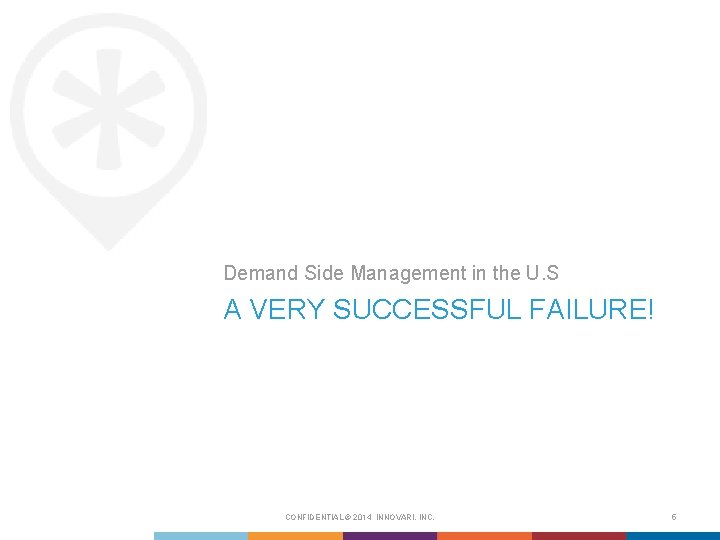 Demand Side Management in the U.S

A VERY SUCCESSFUL FAILURE!

CONFIDENTIAL © 2014 INNOVARI, INC.

6